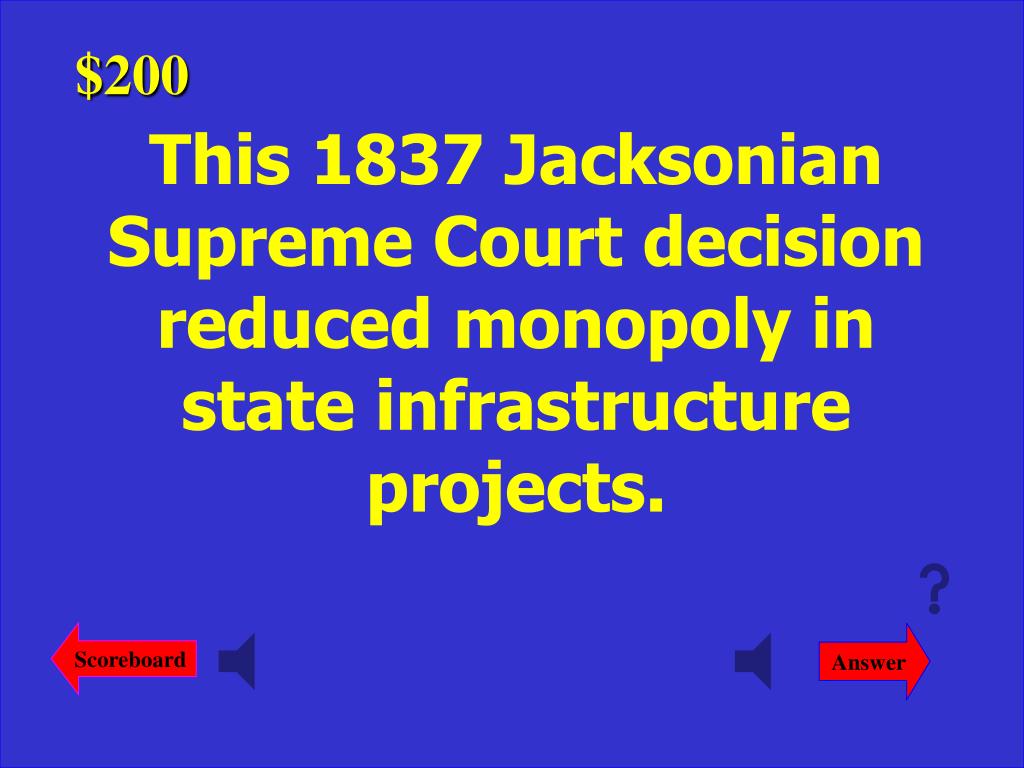 $200

This 1837 Jacksonian Supreme Court decision reduced monopoly in state infrastructure projects.

?

Scoreboard

Answer